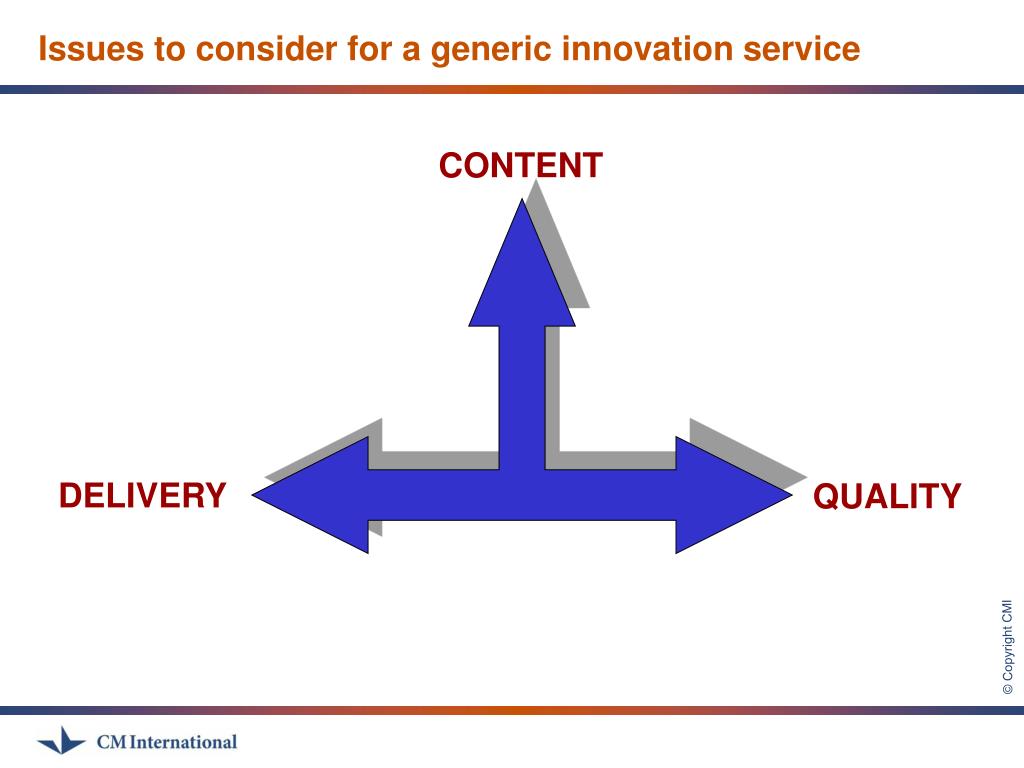 Issues to consider for a generic innovation service

CONTENT

DELIVERY

QUALITY

© Copyright CMI

CM International